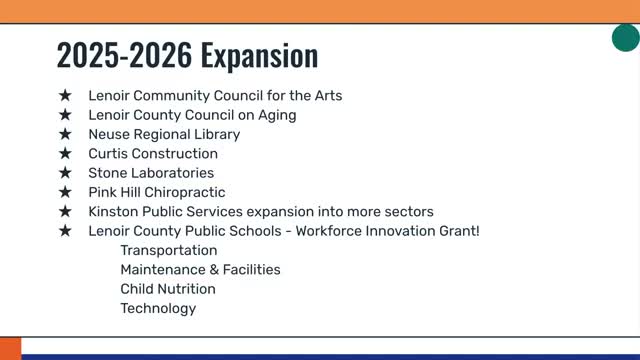 2025-2026 Expansion

★ Lenoir Community Council for the Arts
★ Lenoir County Council on Aging
★ Neuse Regional Library
★ Curtis Construction
★ Stone Laboratories
★ Pink Hill Chiropractic
★ Kinston Public Services expansion into more sectors
★ Lenoir County Public Schools - Workforce Innovation Grant!
Transportation
Maintenance & Facilities
Child Nutrition
Technology